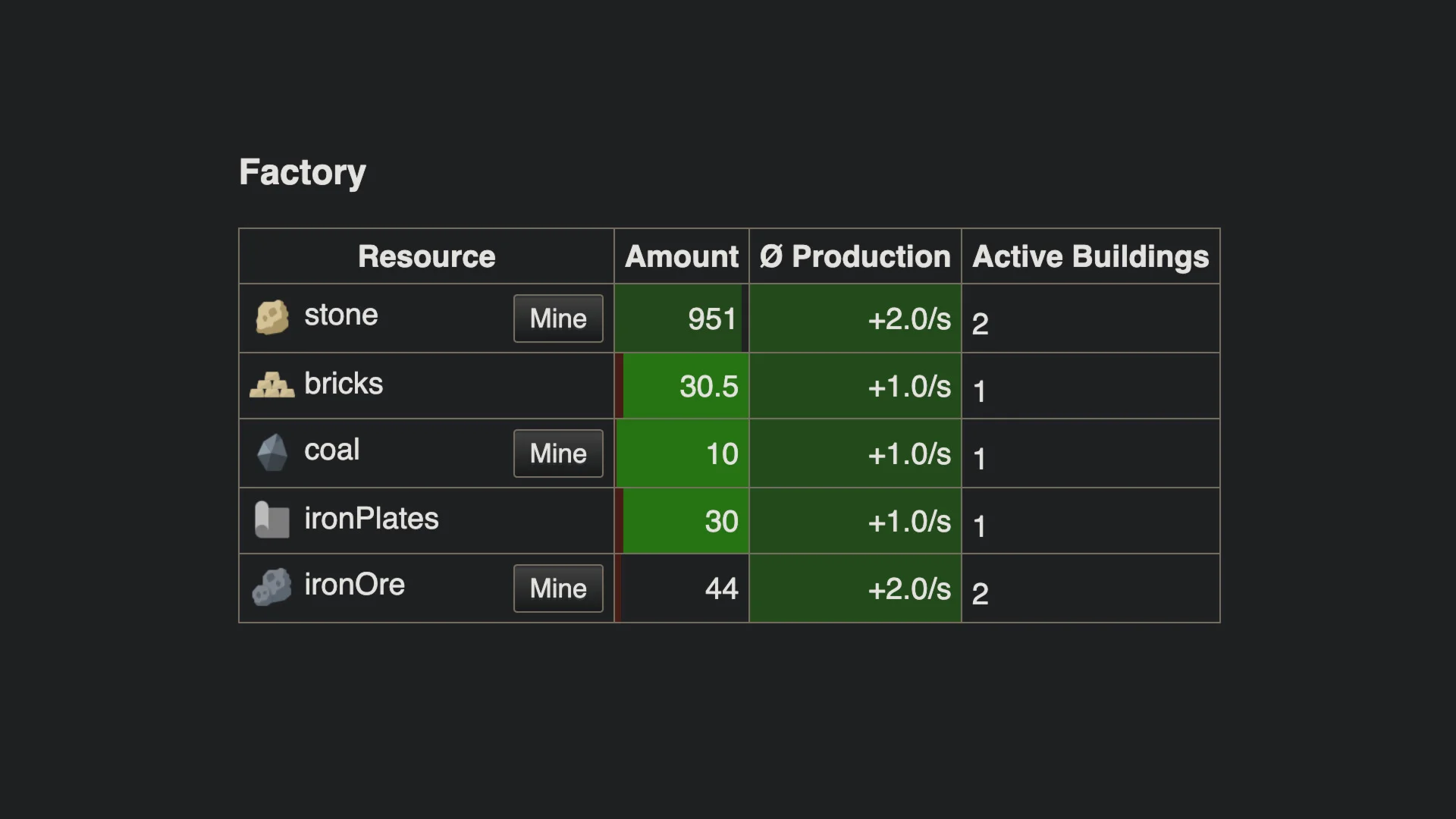 Factory

| Resource | Amount | Ø Production | Active Buildings |
|---|---|---|---|
| stone Mine | 951 | +2.0/s | 2 |
| bricks | 30.5 | +1.0/s | 1 |
| coal Mine | 10 | +1.0/s | 1 |
| ironPlates | 30 | +1.0/s | 1 |
| ironOre Mine | 44 | +2.0/s | 2 |